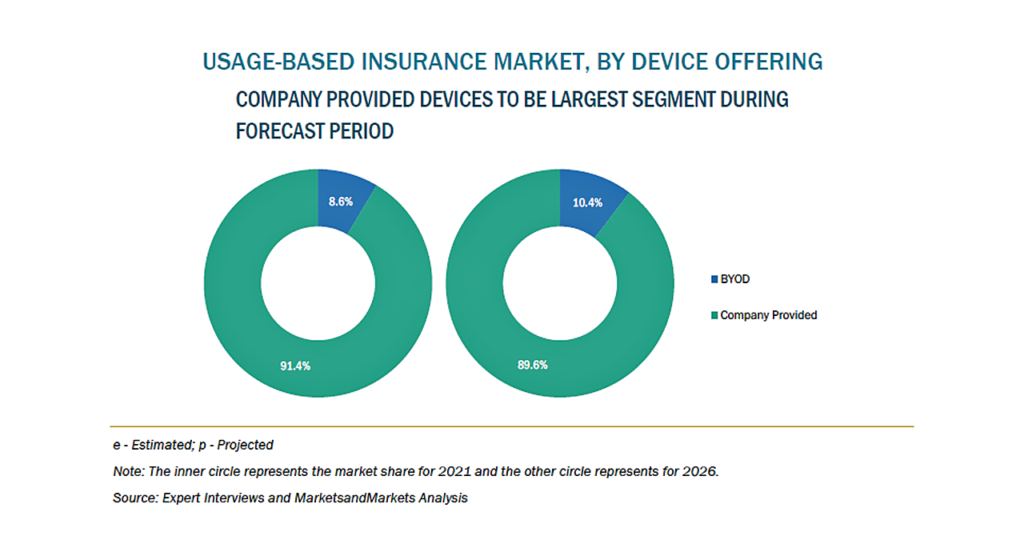 USAGE-BASED INSURANCE MARKET, BY DEVICE OFFERING

COMPANY PROVIDED DEVICES TO BE LARGEST SEGMENT DURING FORECAST PERIOD

8.6%

91.4%

10.4%

89.6%

BYOD

Company Provided

e - Estimated; p - Projected

Note: The inner circle represents the market share for 2021 and the other circle represents for 2026.

Source: Expert Interviews and MarketsandMarkets Analysis